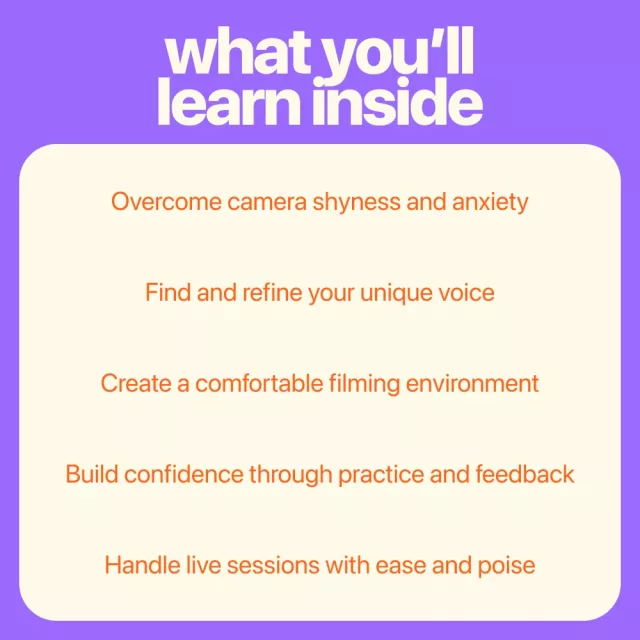 what you'll learn inside

Overcome camera shyness and anxiety

Find and refine your unique voice

Create a comfortable filming environment

Build confidence through practice and feedback

Handle live sessions with ease and poise